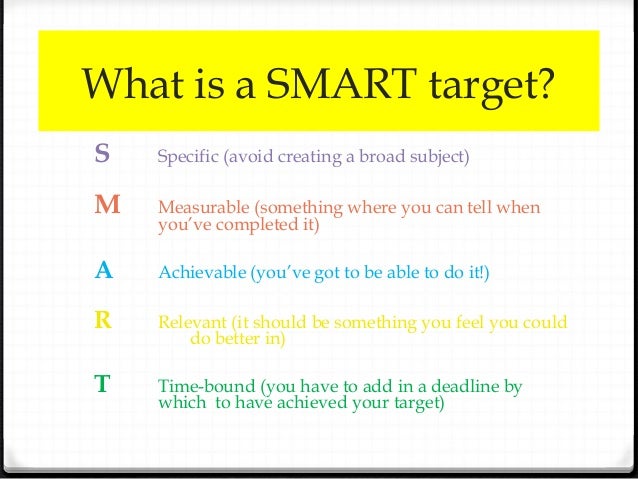 What is a SMART target?

S Specific (avoid creating a broad subject)

M Measurable (something where you can tell when you've completed it)

A Achievable (you've got to be able to do it!)

R Relevant (it should be something you feel you could do better in)

T Time-bound (you have to add in a deadline by which to have achieved your target)